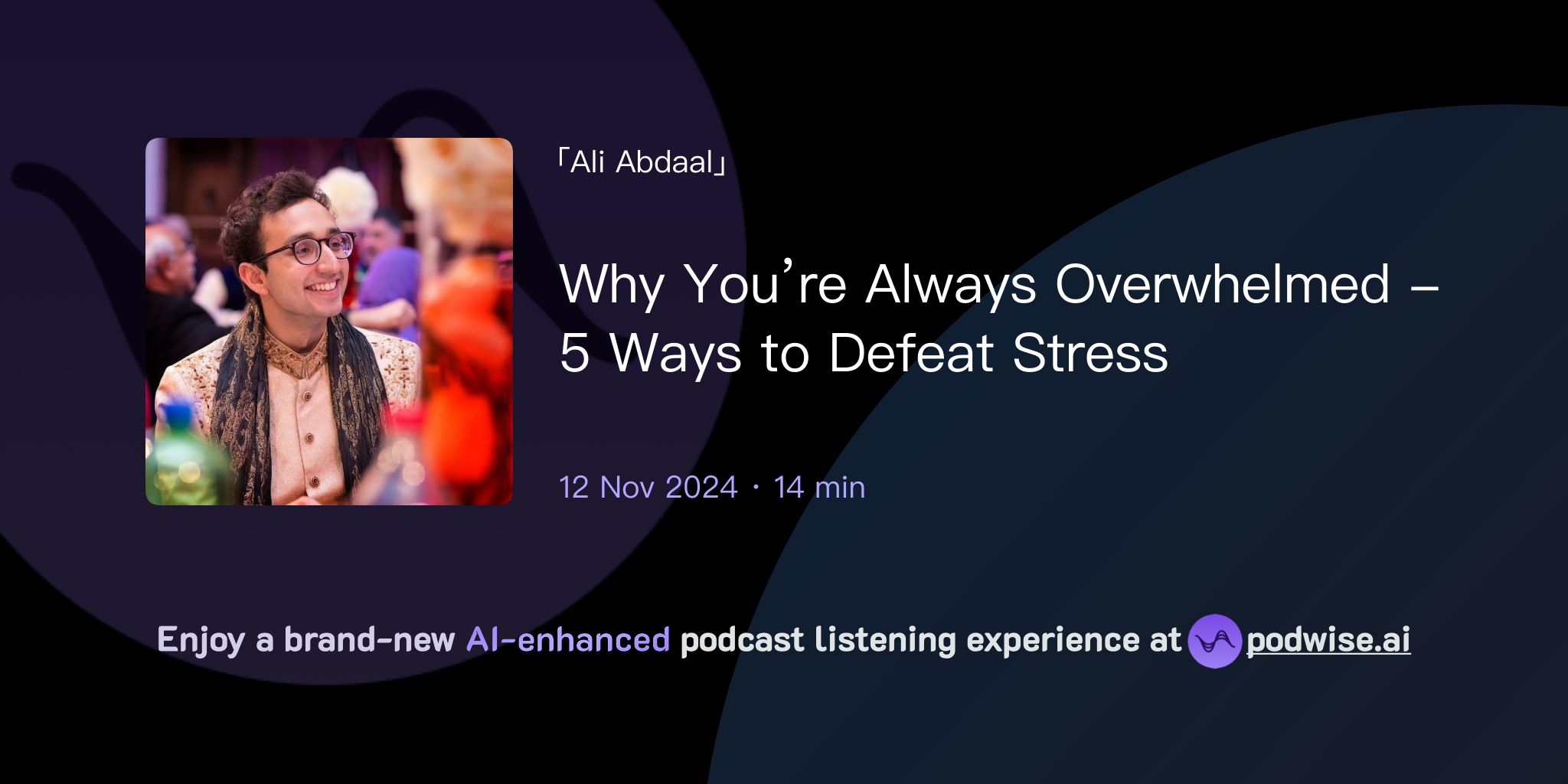 「Ali Abdaal」

Why You’re Always Overwhelmed – 5 Ways to Defeat Stress

12 Nov 2024 · 14 min

Enjoy a brand-new AI-enhanced podcast listening experience at podwise.ai